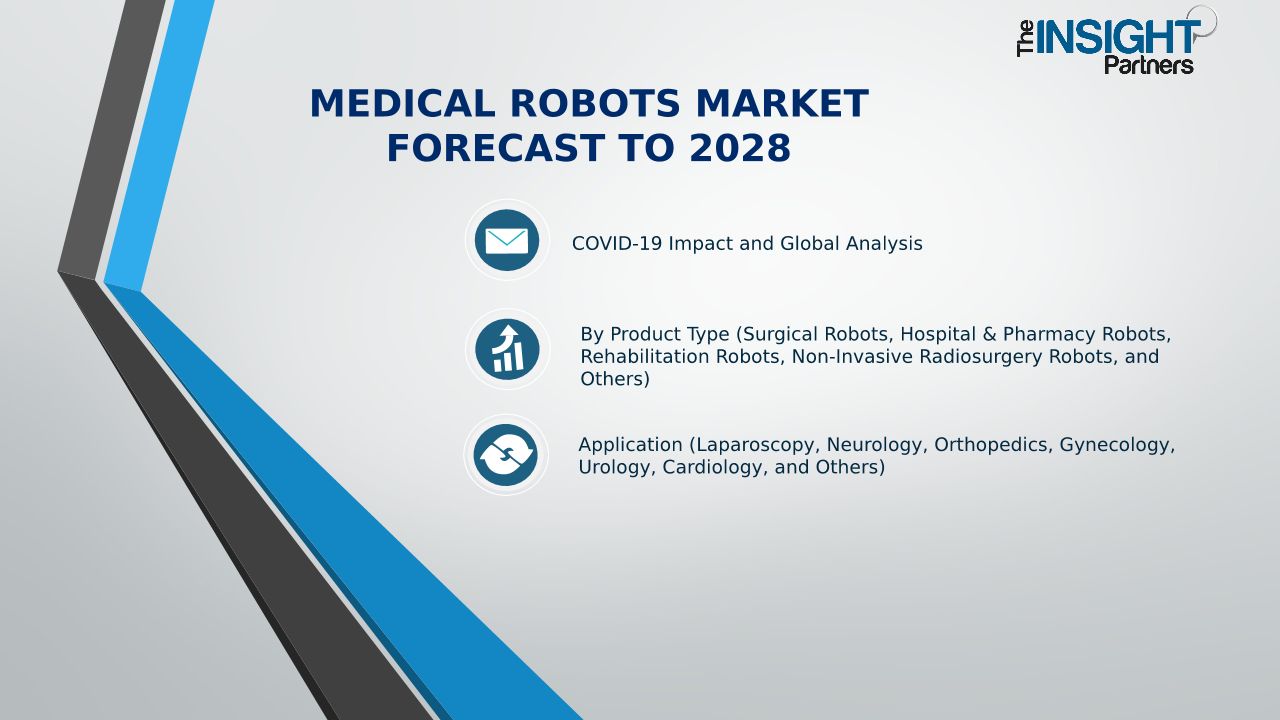 The INSIGHT Partners

MEDICAL ROBOTS MARKET FORECAST TO 2028

COVID-19 Impact and Global Analysis

By Product Type (Surgical Robots, Hospital & Pharmacy Robots, Rehabilitation Robots, Non-Invasive Radiosurgery Robots, and Others)

Application (Laparoscopy, Neurology, Orthopedics, Gynecology, Urology, Cardiology, and Others)